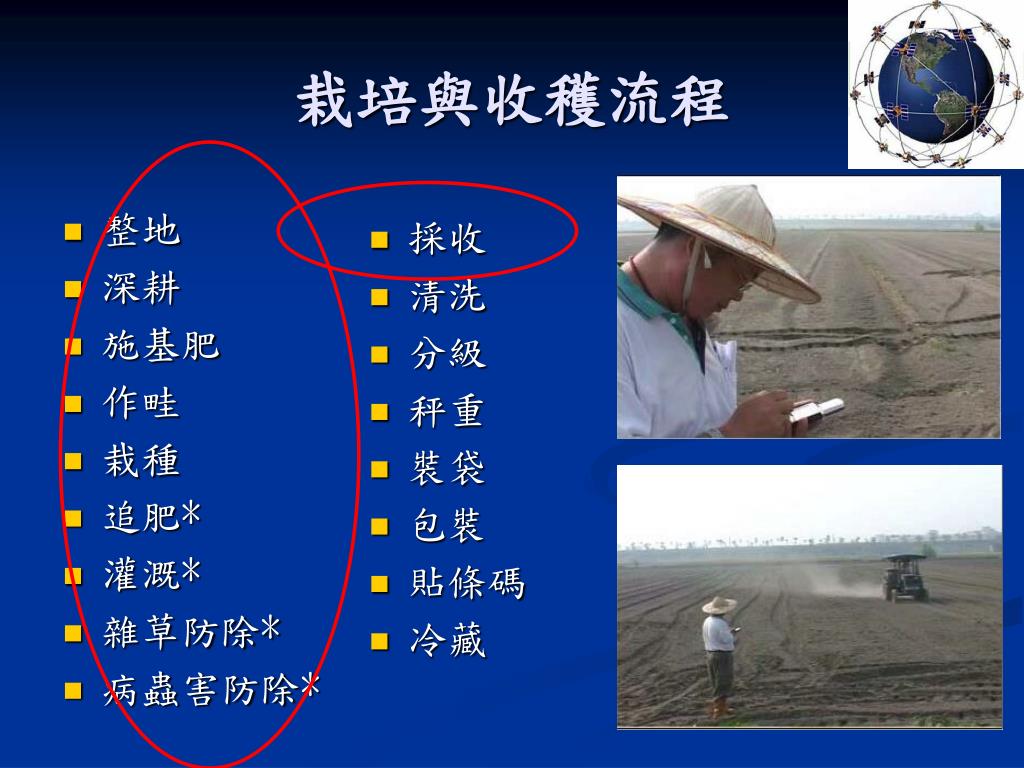 栽培與收穫流程

- 整地
- 深耕
- 施基肥
- 作畦
- 栽種
- 追肥*
- 灌溉*
- 雜草防除*
- 病蟲害防除*

- 採收
- 清洗
- 分級
- 秤重
- 裝袋
- 包裝
- 貼條碼
- 冷藏